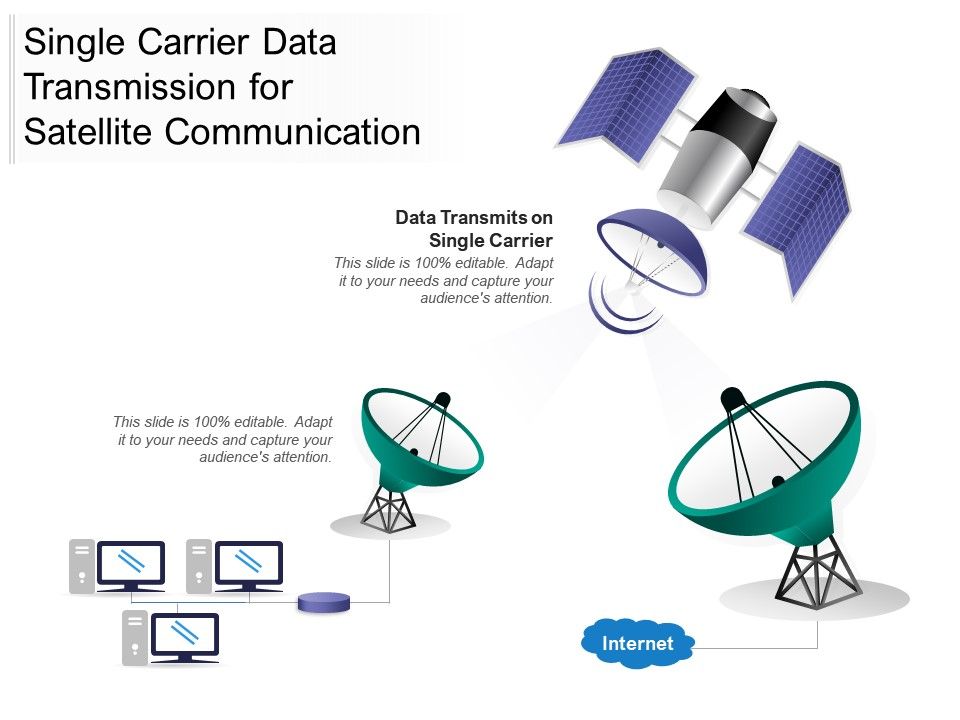 Single Carrier Data Transmission for Satellite Communication

Data Transmits on Single Carrier
This slide is 100% editable. Adapt it to your needs and capture your audience's attention.

This slide is 100% editable. Adapt it to your needs and capture your audience's attention.

Internet